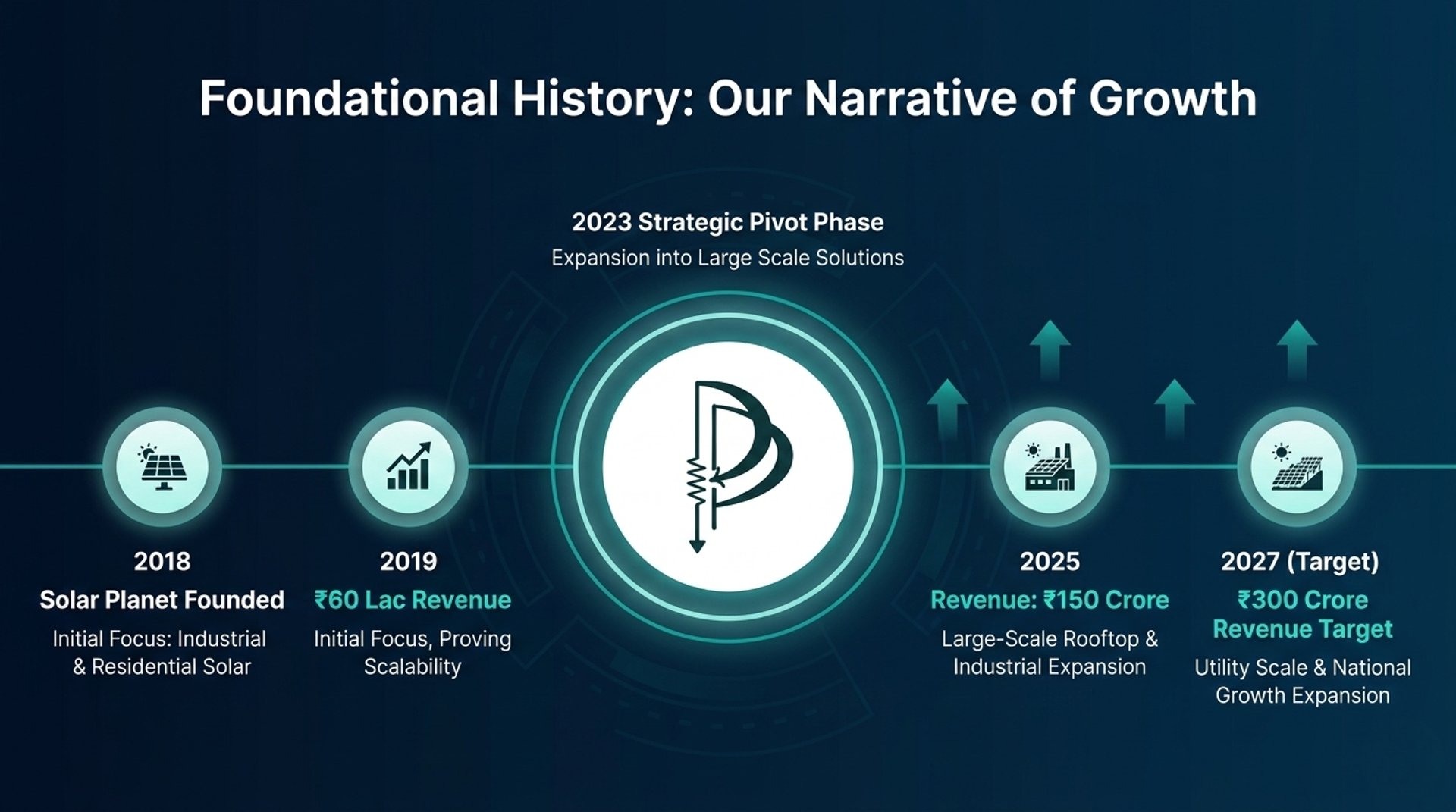 Foundational History: Our Narrative of Growth

2023 Strategic Pivot Phase
Expansion into Large Scale Solutions

2018
Solar Planet Founded
Initial Focus: Industrial & Residential Solar

2019
₹60 Lac Revenue
Initial Focus, Proving Scalability

2025
Revenue: ₹150 Crore
Large-Scale Rooftop & Industrial Expansion

2027 (Target)
₹300 Crore Revenue Target
Utility Scale & National Growth Expansion